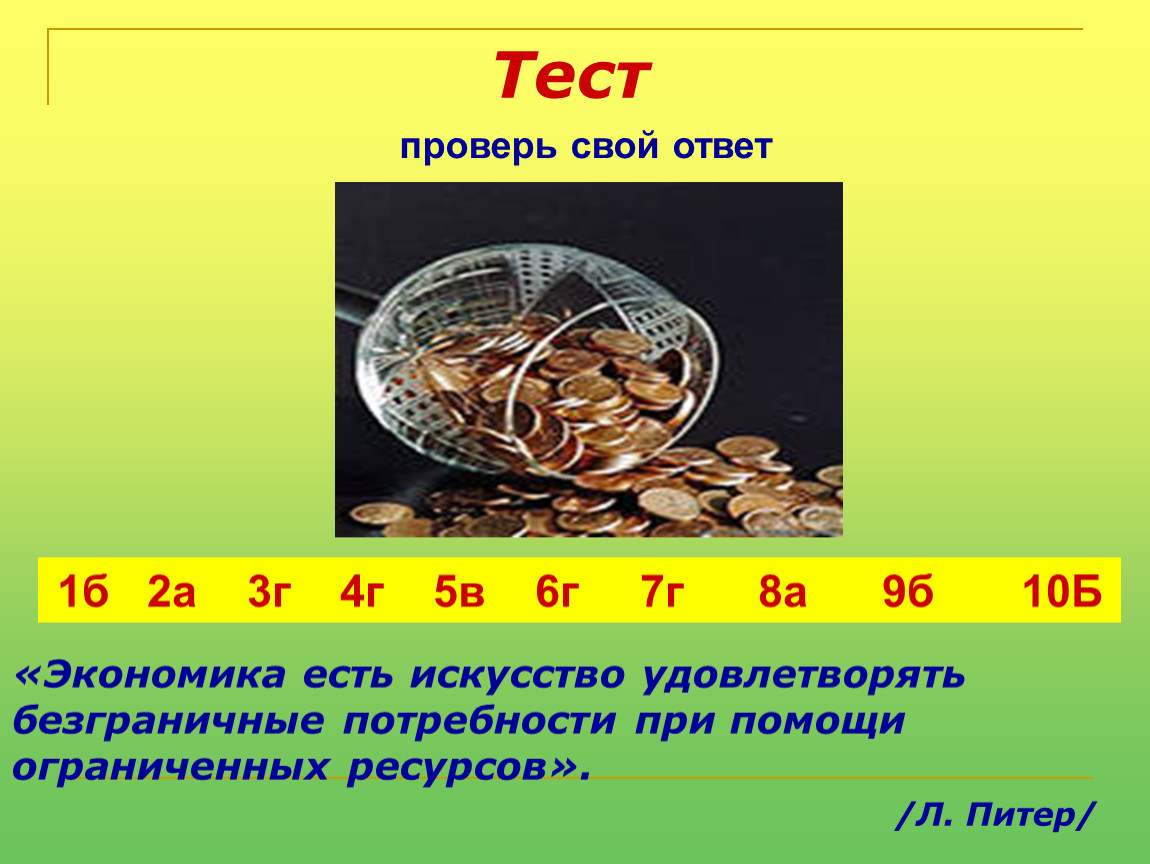 Тест

проверь свой ответ

1б 2а 3г 4г 5в 6г 7г 8а 9б 10Б

«Экономика есть искусство удовлетворять безграничные потребности при помощи ограниченных ресурсов».

/Л. Питер/